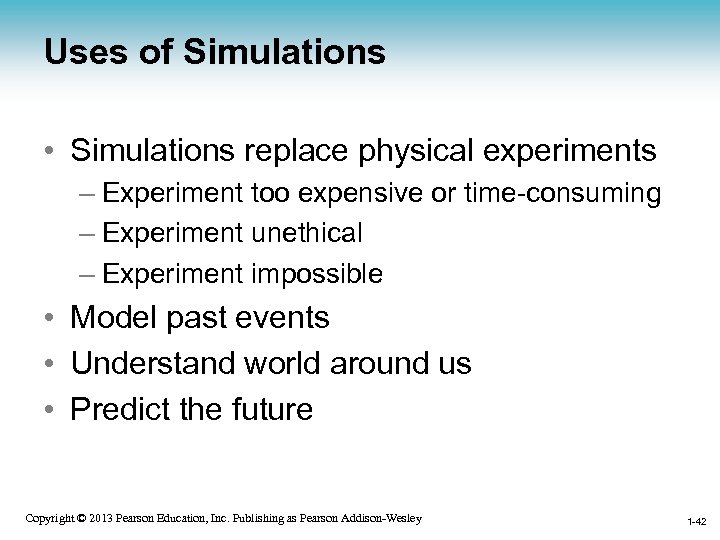 Uses of Simulations

• Simulations replace physical experiments
– Experiment too expensive or time-consuming
– Experiment unethical
– Experiment impossible
• Model past events
• Understand world around us
• Predict the future

Copyright © 2013 Pearson Education, Inc. Publishing as Pearson Addison-Wesley

1-42